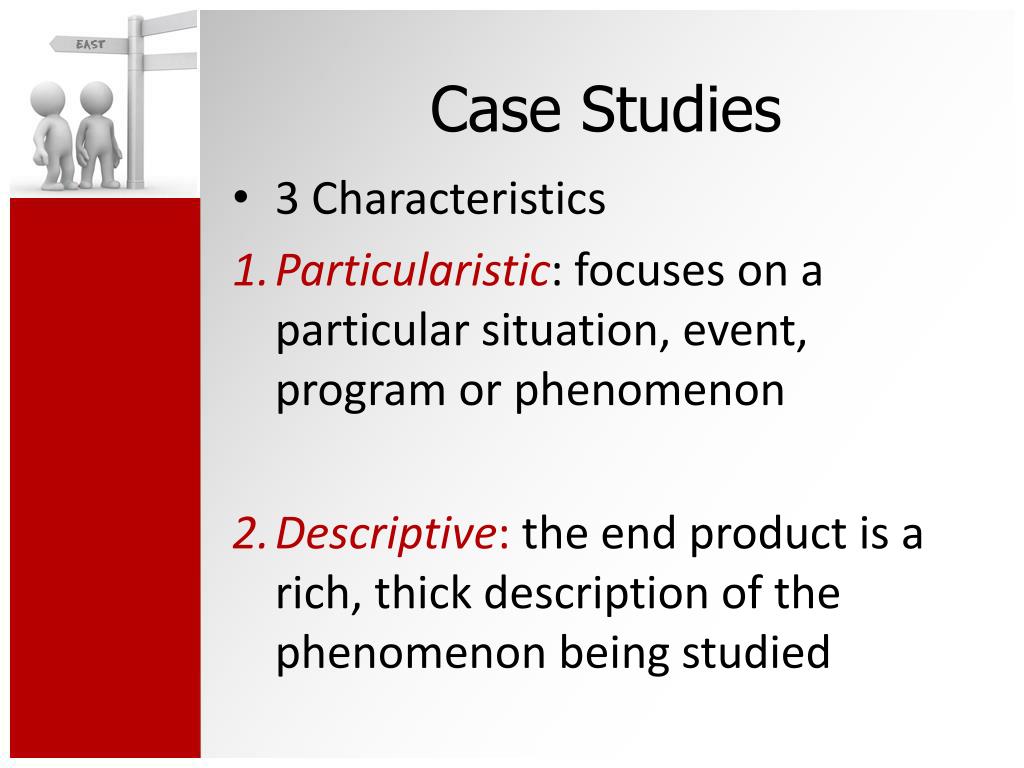 EAST

Case Studies

• 3 Characteristics

1. Particularistic: focuses on a particular situation, event, program or phenomenon

2. Descriptive: the end product is a rich, thick description of the phenomenon being studied